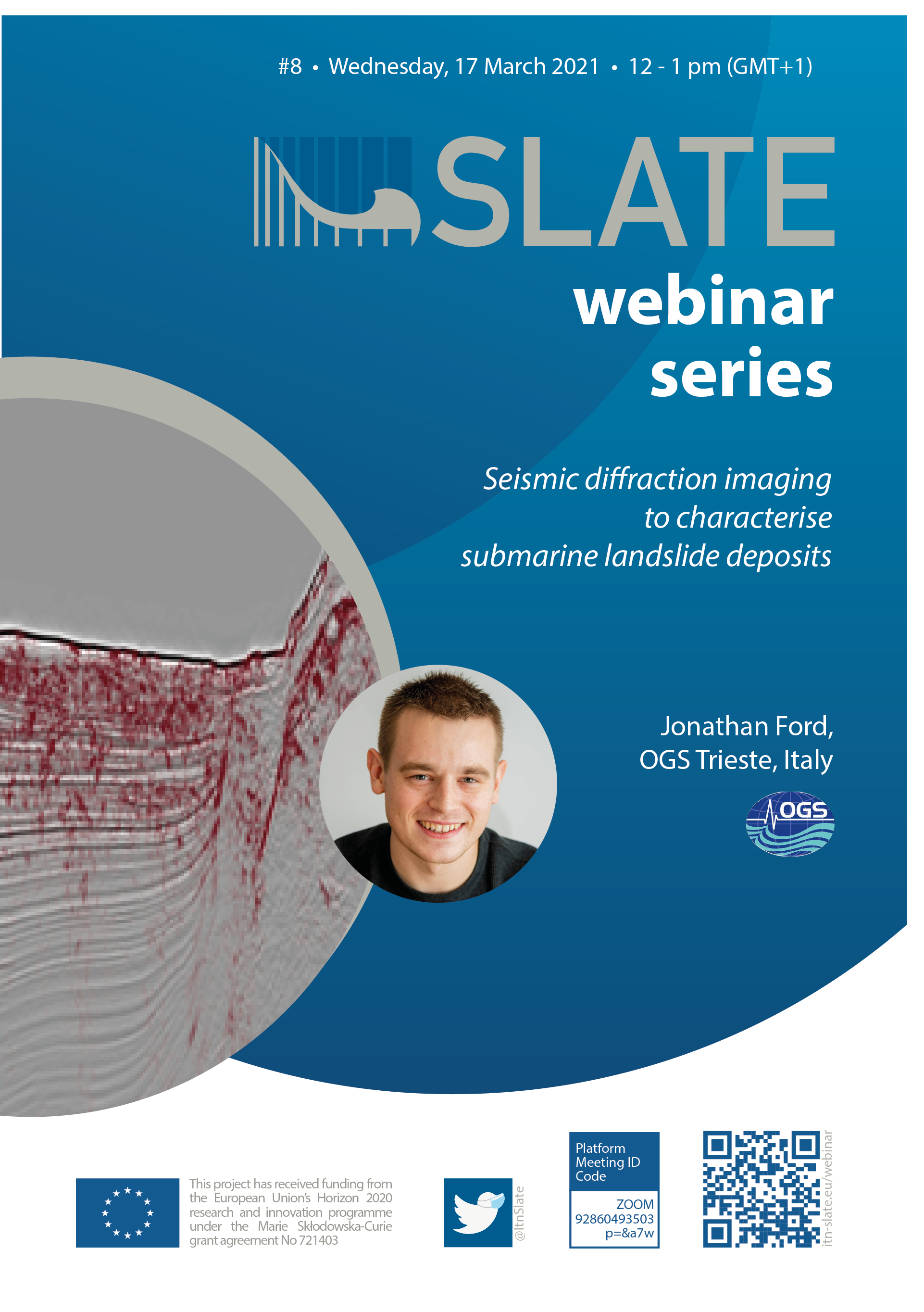 #8 • Wednesday, 17 March 2021 • 12 - 1 pm (GMT+1)

SLATE

webinar series

Seismic diffraction imaging to characterise submarine landslide deposits

Jonathan Ford, OGS Trieste, Italy

OGS

This project has received funding from the European Union's Horizon 2020 research and innovation programme under the Marie Skłodowska-Curie grant agreement No 721403

@ItnSlate

Platform
Meeting ID
Code

ZOOM
92860493503
p=&a7w

itn-slate.eu/webinar